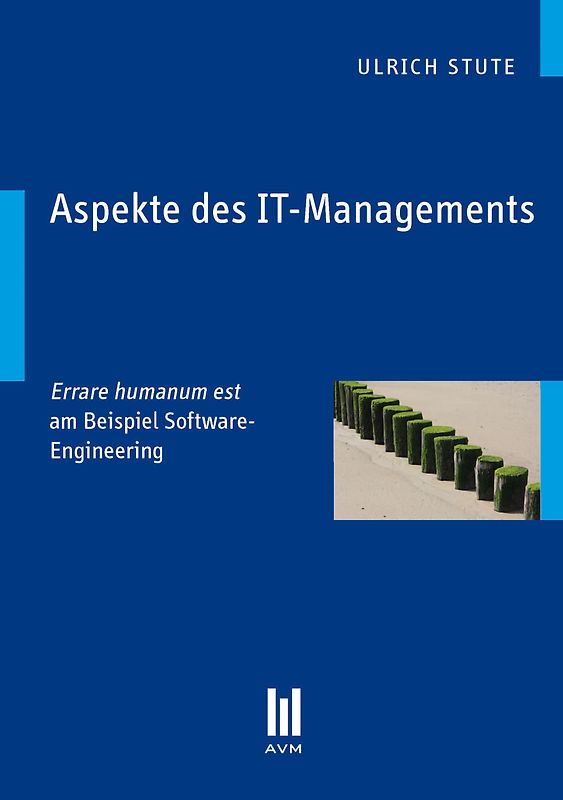 ULRICH STUTE

Aspekte des IT-Managements

Errare humanum est am Beispiel Software-Engineering

AVM